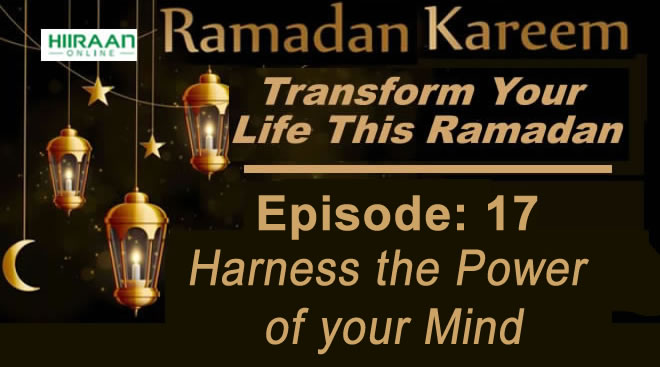 HIIRAAN ONLINE

Ramadan Kareem

Transform Your Life This Ramadan

Episode: 17

Harness the Power of your Mind